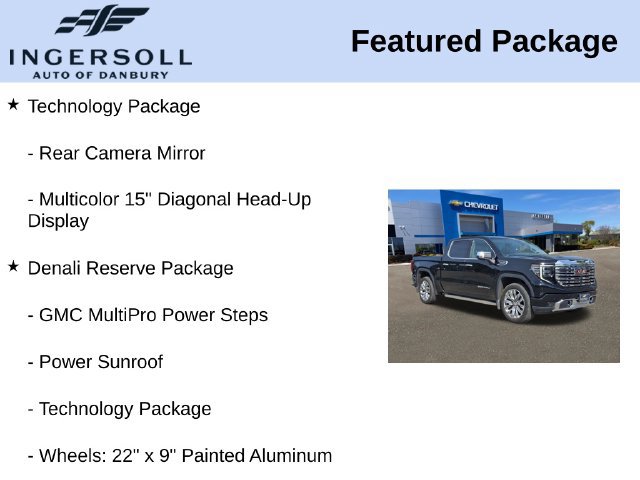 INGERSOLL
AUTO OF DANBURY

Featured Package

★ Technology Package

- Rear Camera Mirror

- Multicolor 15" Diagonal Head-Up Display

★ Denali Reserve Package

- GMC MultiPro Power Steps

- Power Sunroof

- Technology Package

- Wheels: 22" x 9" Painted Aluminum

CHEVROLET